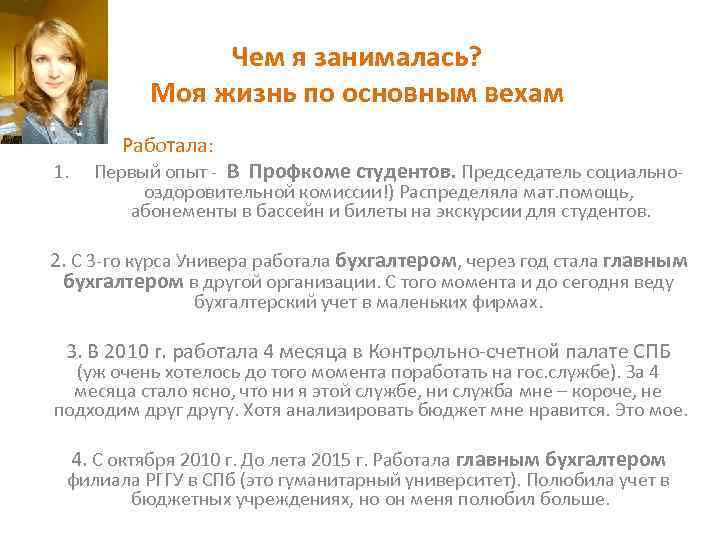 Чем я занималась?
Моя жизнь по основным вехам

Работала:
1. Первый опыт - В Профкоме студентов. Председатель социально-оздоровительной комиссии!) Распределяла мат.помощь, абонементы в бассейн и билеты на экскурсии для студентов.

2. С 3-го курса Универа работала бухгалтером, через год стала главным бухгалтером в другой организации. С того момента и до сегодня веду бухгалтерский учет в маленьких фирмах.

3. В 2010 г. работала 4 месяца в Контрольно-счетной палате СПБ (уж очень хотелось до того момента поработать на гос.службе). За 4 месяца стало ясно, что ни я этой службе, ни служба мне – короче, не подходим друг другу. Хотя анализировать бюджет мне нравится. Это мое.

4. С октября 2010 г. До лета 2015 г. Работала главным бухгалтером филиала РГГУ в СПб (это гуманитарный университет). Полюбила учет в бюджетных учреждениях, но он меня полюбил больше.